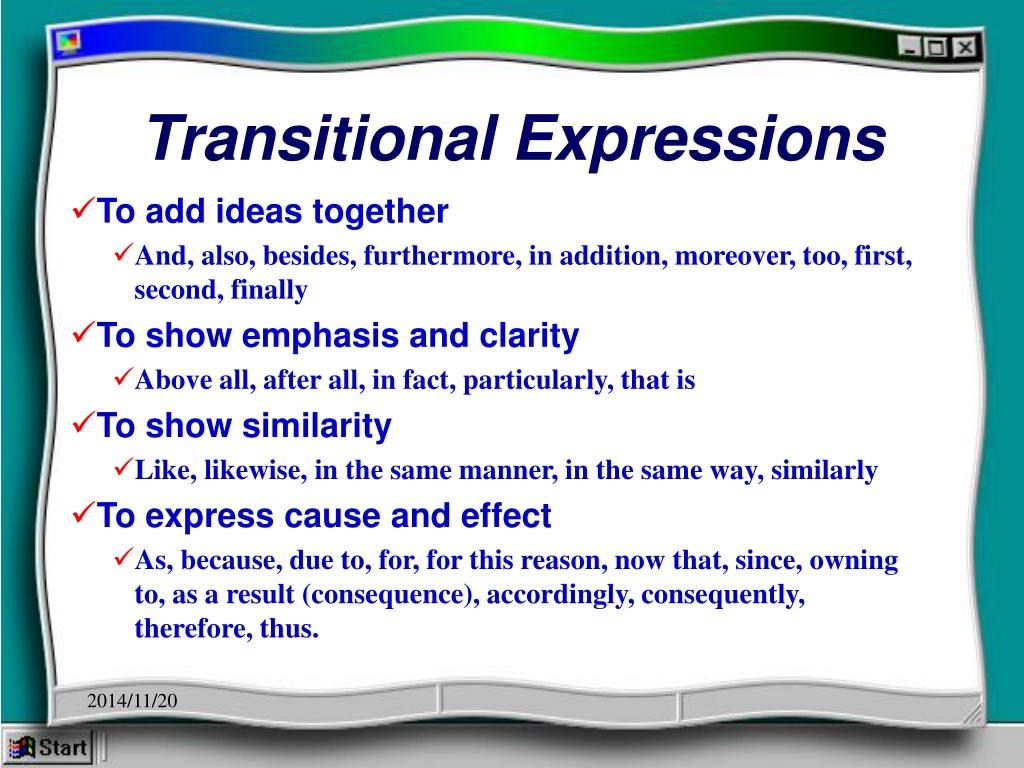 Transitional Expressions

✓To add ideas together

✓And, also, besides, furthermore, in addition, moreover, too, first, second, finally

✓To show emphasis and clarity

✓Above all, after all, in fact, particularly, that is

✓To show similarity

✓Like, likewise, in the same manner, in the same way, similarly

✓To express cause and effect

✓As, because, due to, for, for this reason, now that, since, owning to, as a result (consequence), accordingly, consequently, therefore, thus.

2014/11/20

Start